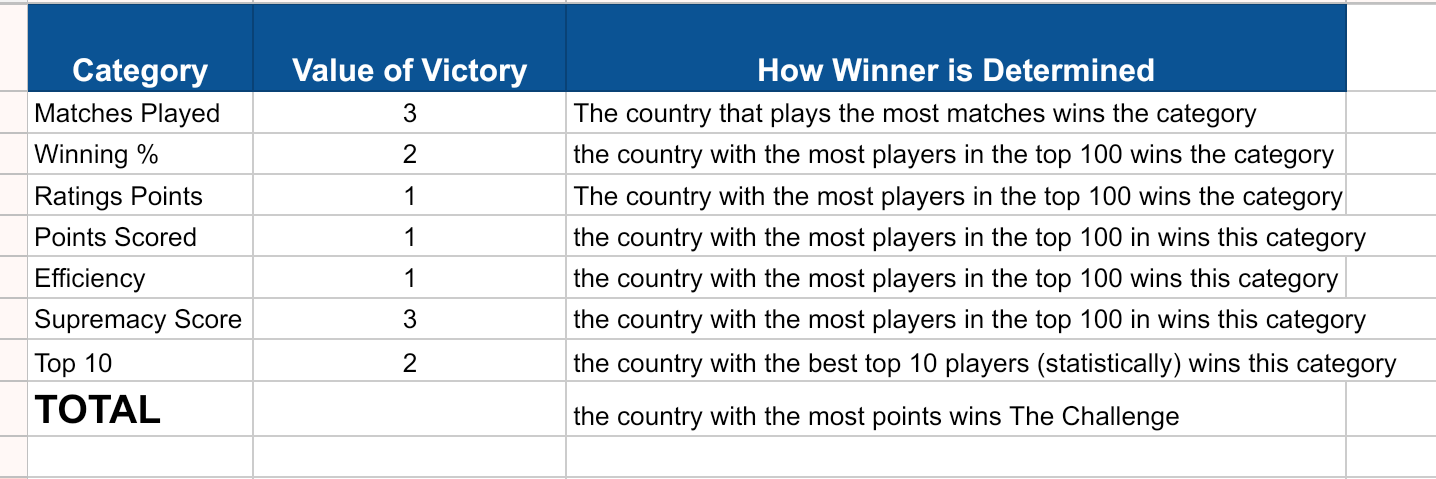 | Category | Value of Victory | How Winner is Determined |
|---|---|---|
| Matches Played | 3 | The country that plays the most matches wins the category |
| Winning % | 2 | the country with the most players in the top 100 wins the category |
| Ratings Points | 1 | The country with the most players in the top 100 wins the category |
| Points Scored | 1 | the country with the most players in the top 100 in wins this category |
| Efficiency | 1 | the country with the most players in the top 100 wins this category |
| Supremacy Score | 3 | the country with the most players in the top 100 in wins this category |
| Top 10 | 2 | the country with the best top 10 players (statistically) wins this category |
| TOTAL | | the country with the most points wins The Challenge |